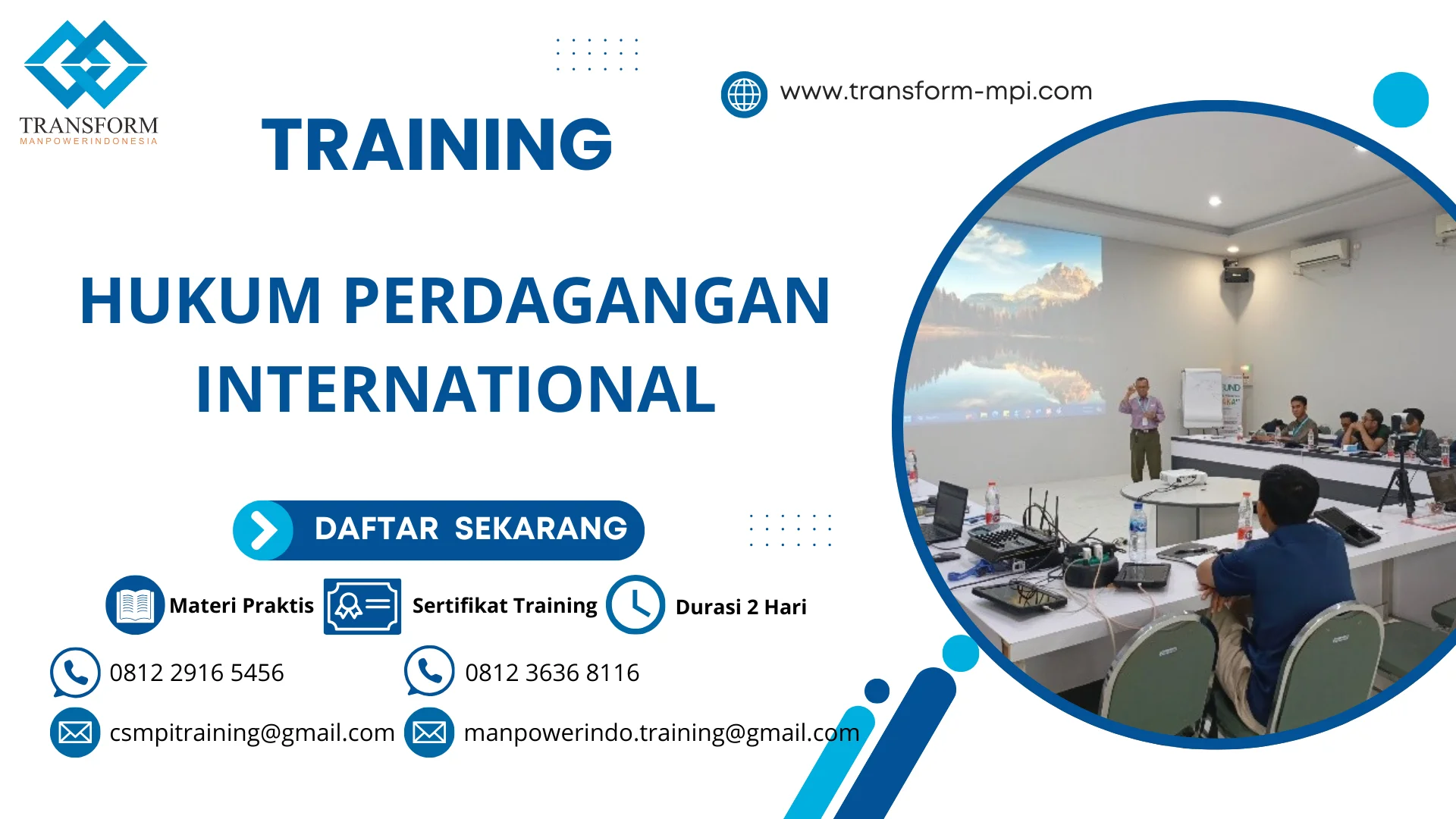 TRANSFORM
MANPOWERINDONESIA

TRAINING

www.transform-mpi.com

HUKUM PERDAGANGAN INTERNATIONAL

DAFTAR SEKARANG

Materi Praktis

Sertifikat Training

Durasi 2 Hari

0812 2916 5456

0812 3636 8116

csmpitraining@gmail.com

manpowerindo.training@gmail.com